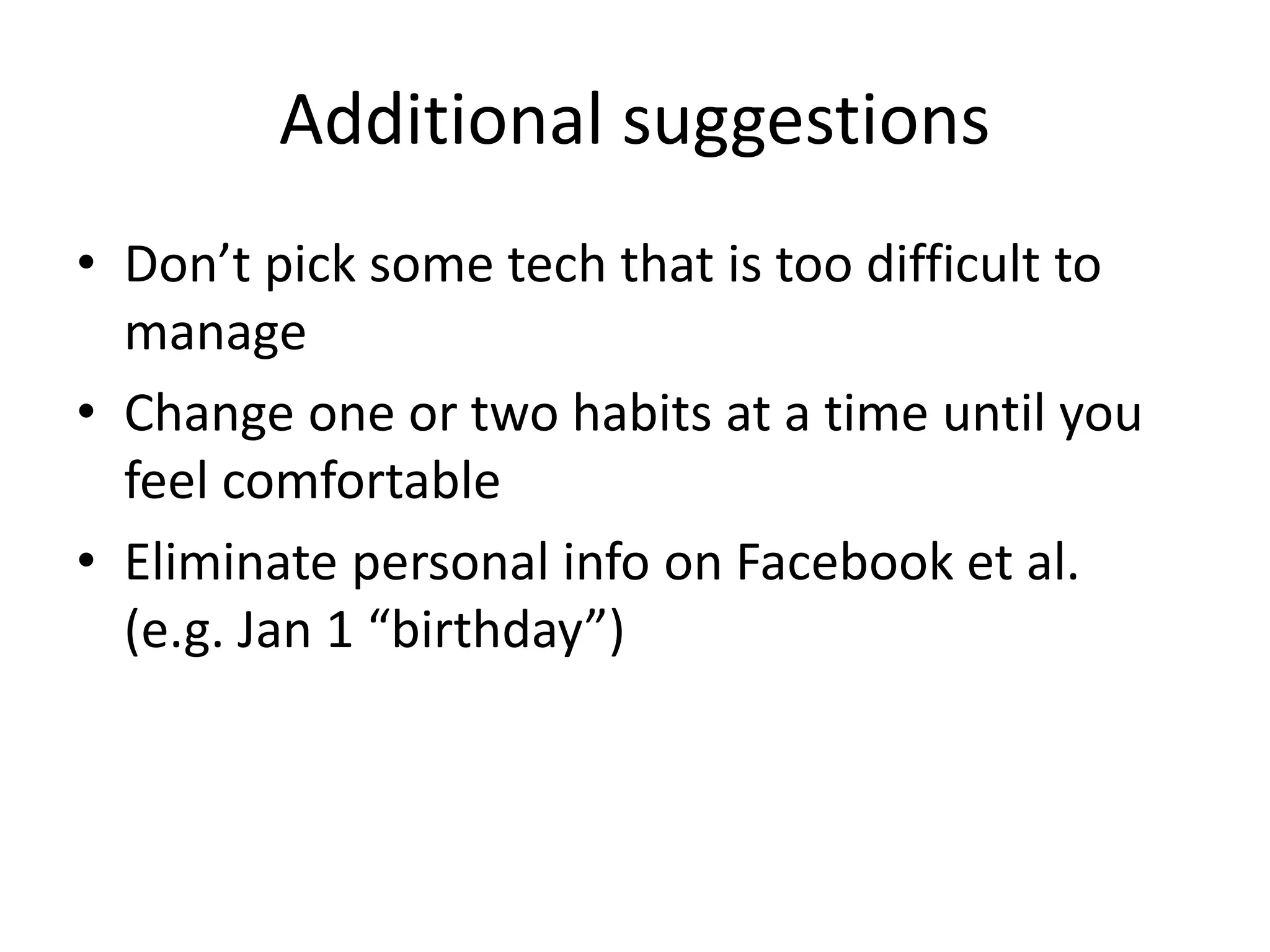 Additional suggestions

• Don’t pick some tech that is too difficult to manage
• Change one or two habits at a time until you feel comfortable
• Eliminate personal info on Facebook et al. (e.g. Jan 1 “birthday”)